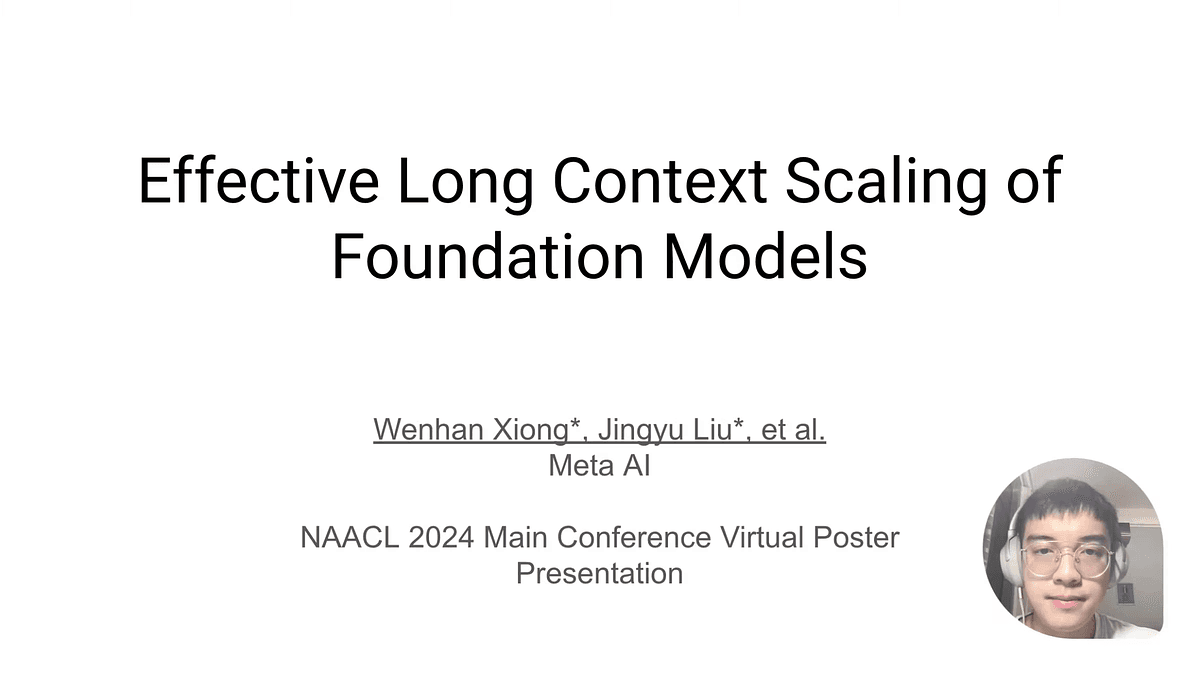 Effective Long Context Scaling of Foundation Models

Wenhan Xiong*, Jingyu Liu*, et al.
Meta AI

NAACL 2024 Main Conference Virtual Poster Presentation